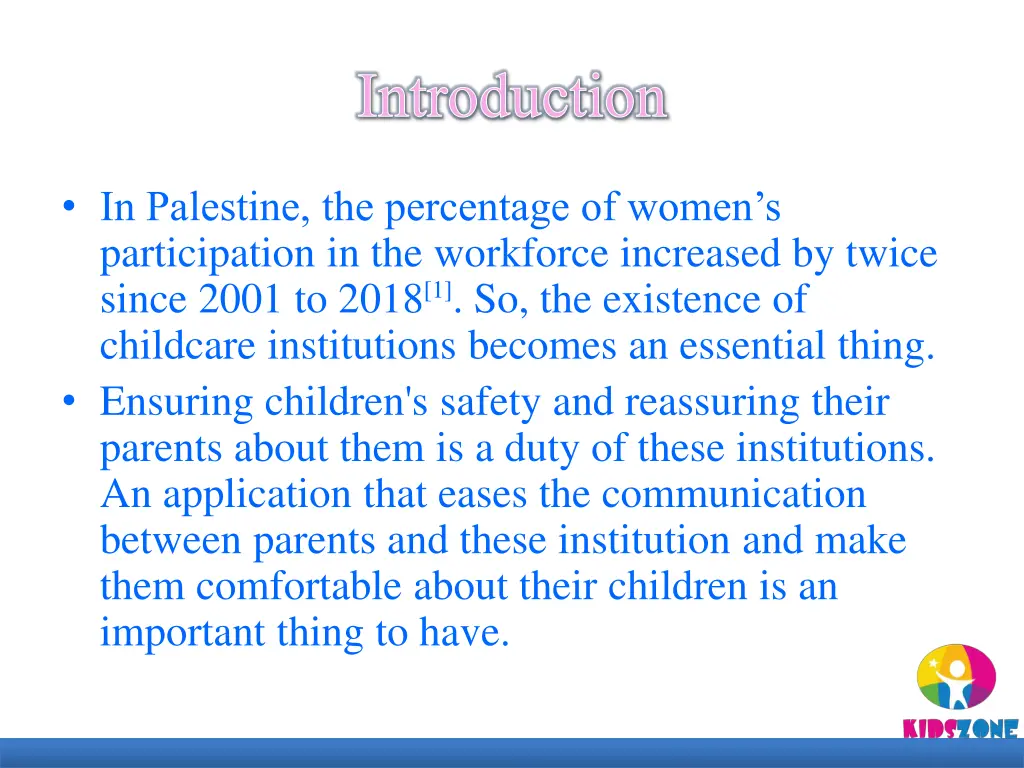 Introduction

• In Palestine, the percentage of women’s participation in the workforce increased by twice since 2001 to 2018$^{[1]}$. So, the existence of childcare institutions becomes an essential thing.
• Ensuring children's safety and reassuring their parents about them is a duty of these institutions. An application that eases the communication between parents and these institution and make them comfortable about their children is an important thing to have.

KIDSZONE